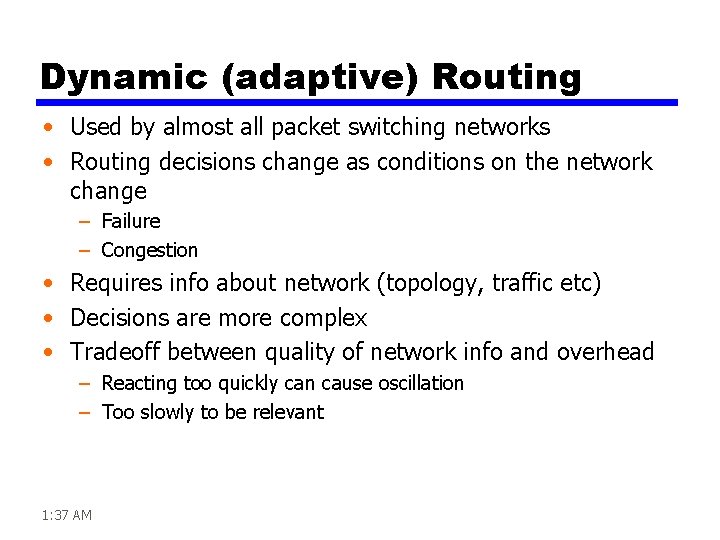 Dynamic (adaptive) Routing

• Used by almost all packet switching networks
• Routing decisions change as conditions on the network change
 – Failure
 – Congestion
• Requires info about network (topology, traffic etc)
• Decisions are more complex
• Tradeoff between quality of network info and overhead
 – Reacting too quickly can cause oscillation
 – Too slowly to be relevant

1:37 AM